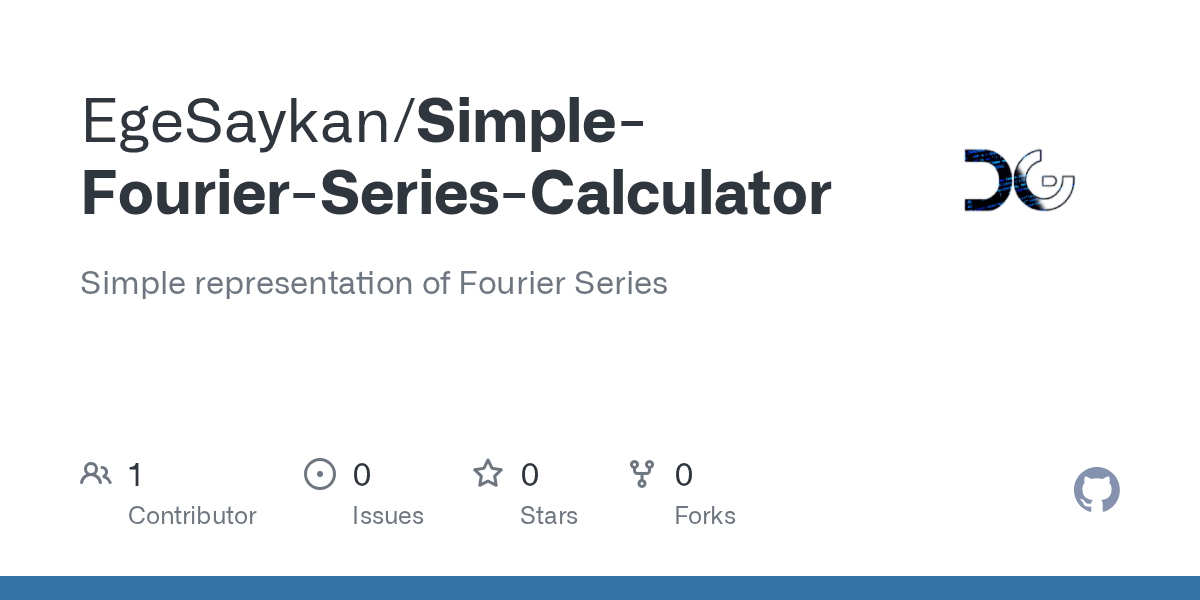 EgeSaykan/Simple-Fourier-Series-Calculator

Simple representation of Fourier Series

1
Contributor

0
Issues

0
Stars

0
Forks